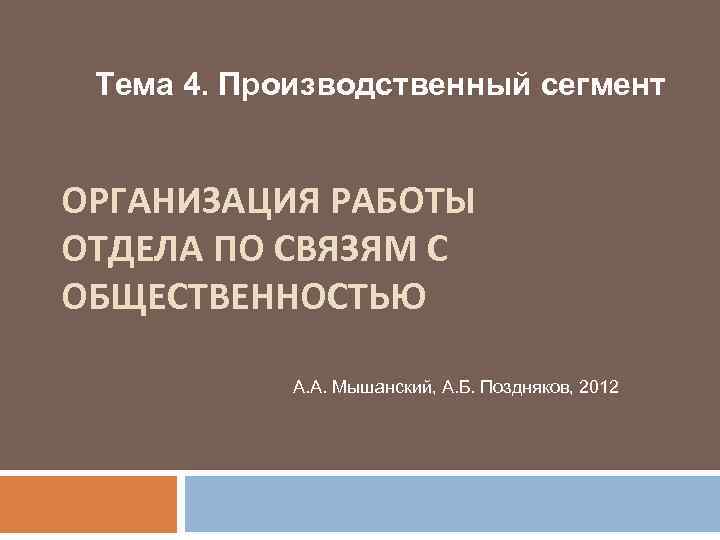 Тема 4. Производственный сегмент

ОРГАНИЗАЦИЯ РАБОТЫ ОТДЕЛА ПО СВЯЗЯМ С ОБЩЕСТВЕННОСТЬЮ

А.А. Мышанский, А.Б. Поздняков, 2012